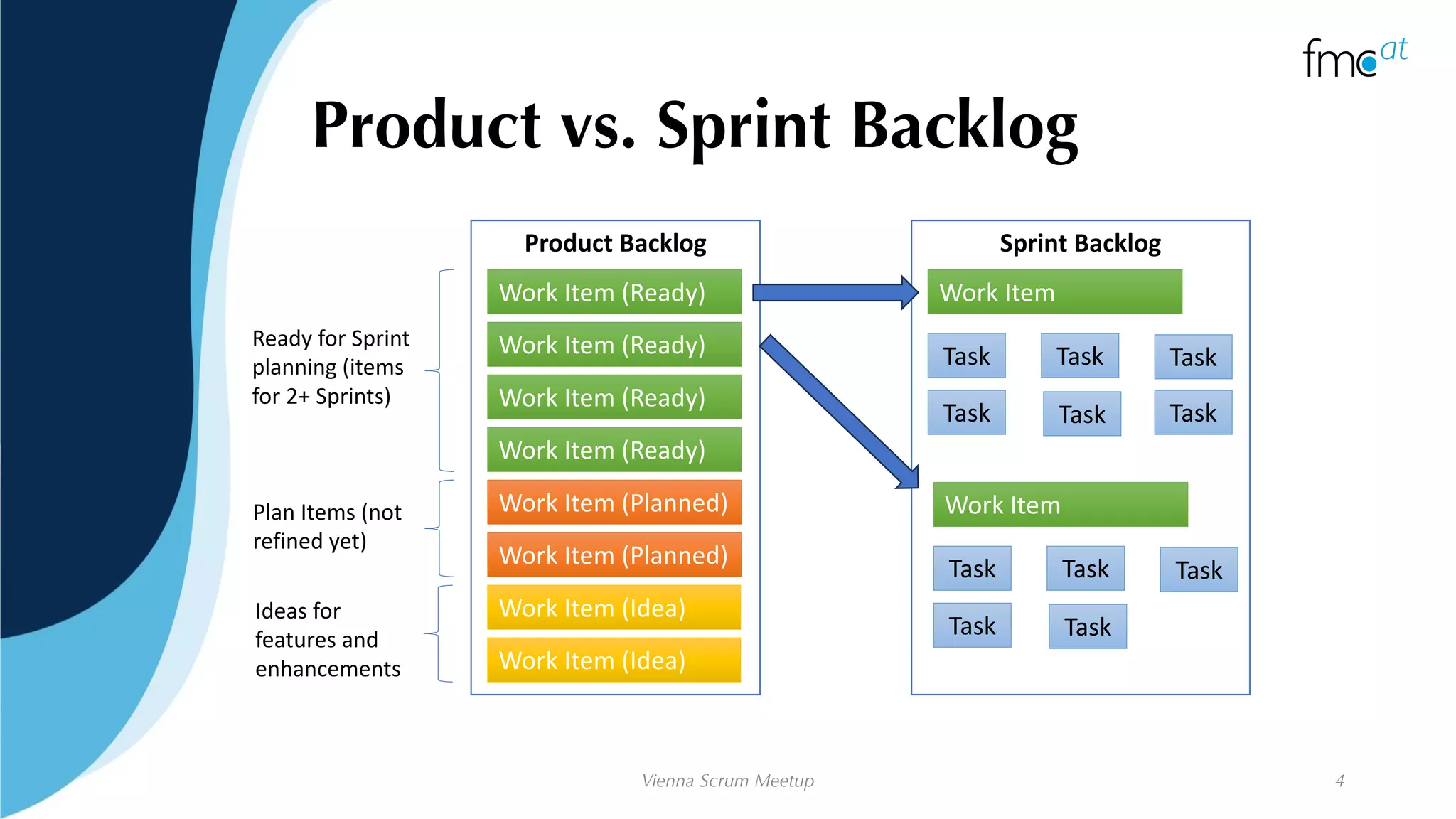 fmc at

Product vs. Sprint Backlog

Ready for Sprint planning (items for 2+ Sprints)

Plan Items (not refined yet)

Ideas for features and enhancements

Product Backlog

Work Item (Ready)

Work Item (Ready)

Work Item (Ready)

Work Item (Ready)

Work Item (Planned)

Work Item (Planned)

Work Item (Idea)

Work Item (Idea)

Sprint Backlog

Work Item

Task Task Task

Task Task Task

Work Item

Task Task Task

Task Task

Vienna Scrum Meetup

4